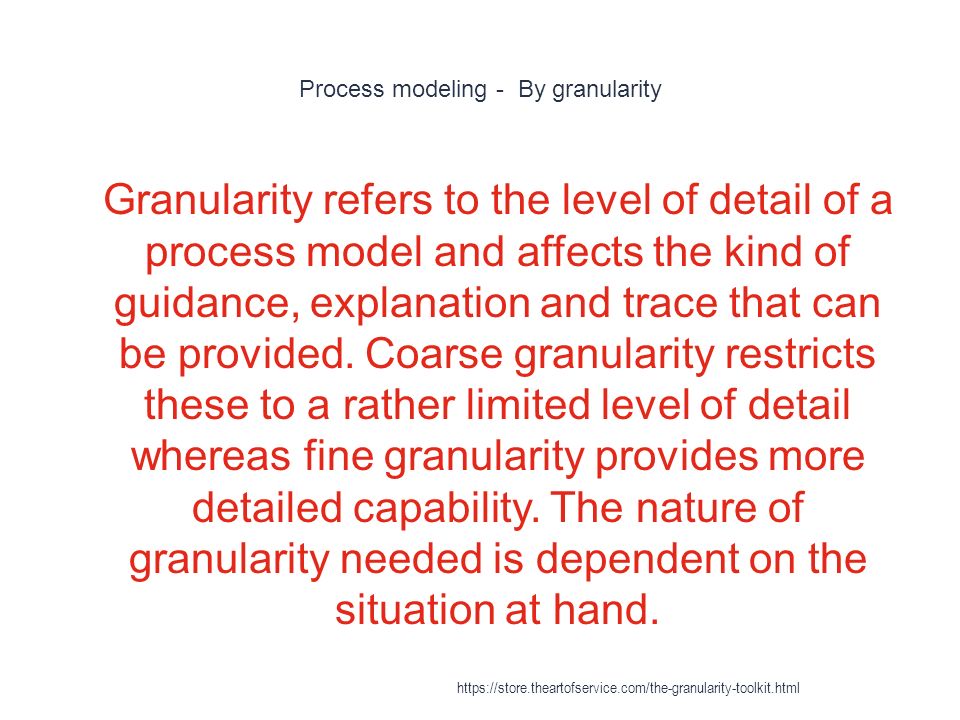 Process modeling - By granularity

Granularity refers to the level of detail of a process model and affects the kind of guidance, explanation and trace that can be provided. Coarse granularity restricts these to a rather limited level of detail whereas fine granularity provides more detailed capability. The nature of granularity needed is dependent on the situation at hand.

https://store.theartofservice.com/the-granularity-toolkit.html